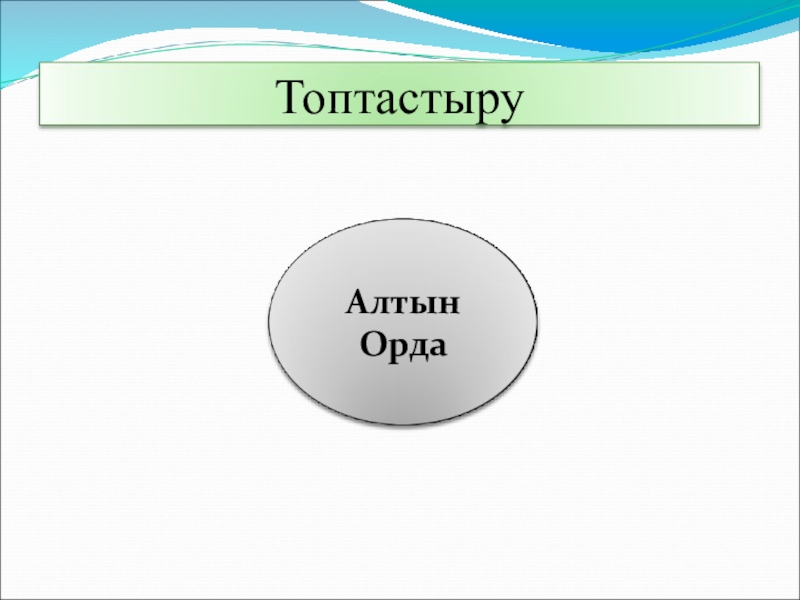 Топтастыру

Алтын Орда